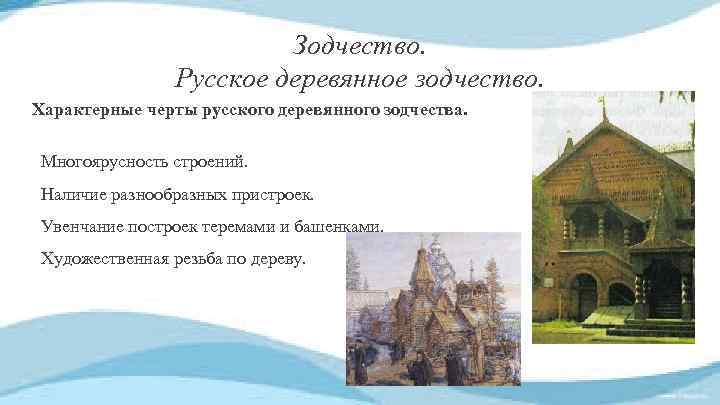 Зодчество.
Русское деревянное зодчество.

Характерные черты русского деревянного зодчества.

Многоярусность строений.

Наличие разнообразных пристроек.

Увенчание построек теремами и башенками.

Художественная резьба по дереву.